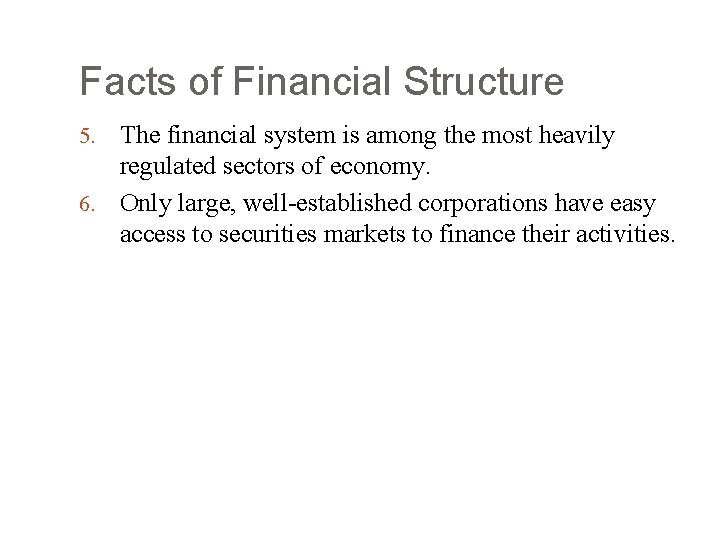 Facts of Financial Structure

5. The financial system is among the most heavily regulated sectors of economy.

6. Only large, well-established corporations have easy access to securities markets to finance their activities.